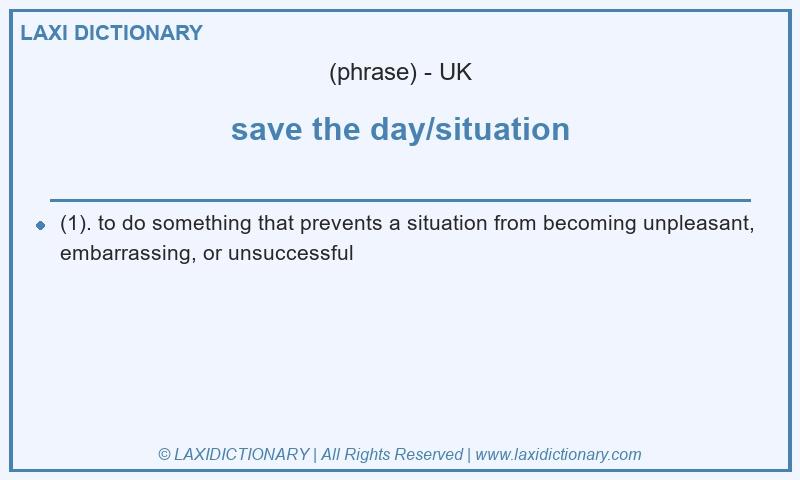 LAXI DICTIONARY

(phrase) - UK

save the day/situation

(1). to do something that prevents a situation from becoming unpleasant, embarrassing, or unsuccessful

© LAXIDICTIONARY | All Rights Reserved | www.laxidictionary.com